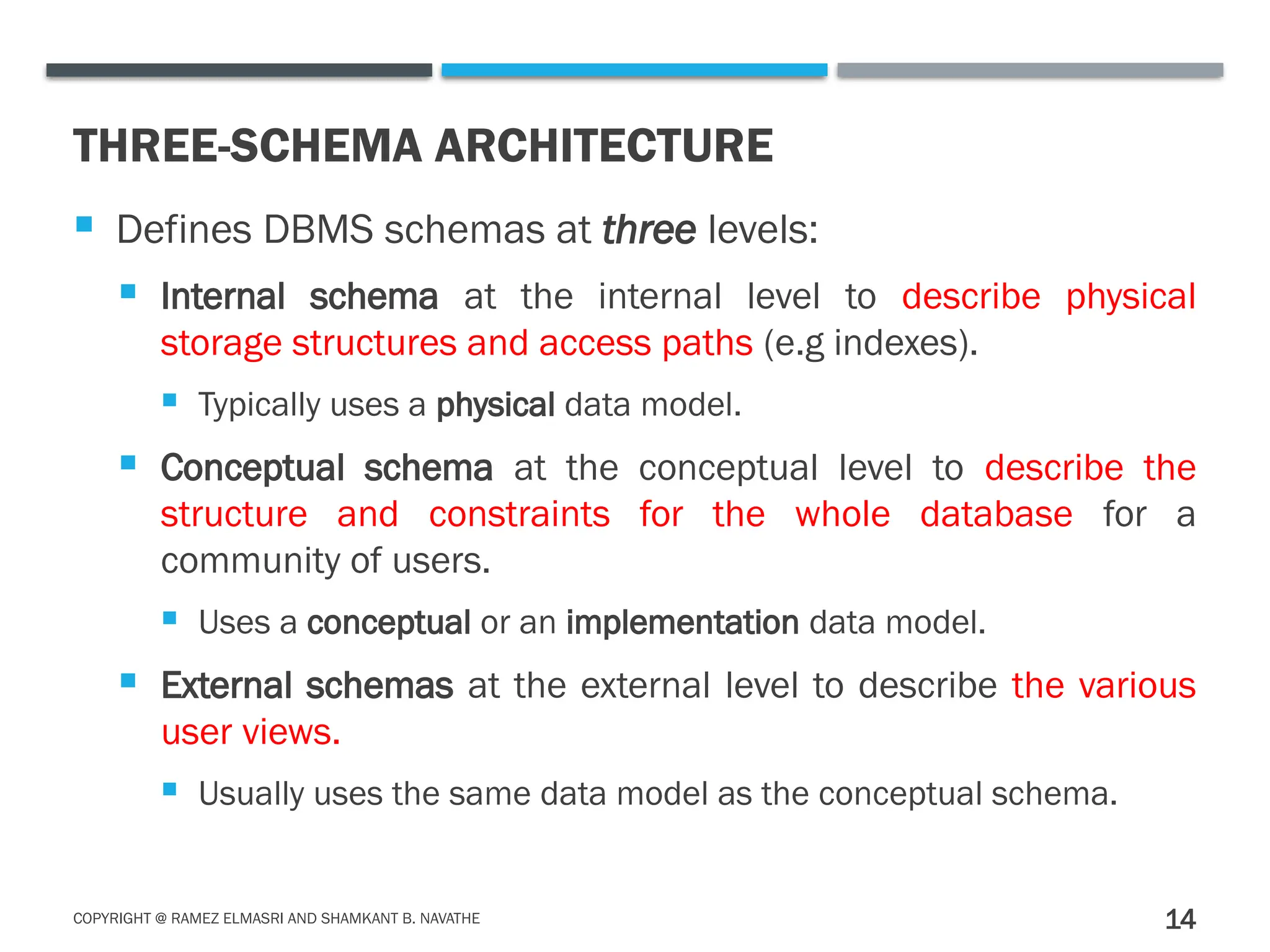 THREE-SCHEMA ARCHITECTURE

Defines DBMS schemas at three levels:

Internal schema at the internal level to describe physical storage structures and access paths (e.g indexes).

Typically uses a physical data model.

Conceptual schema at the conceptual level to describe the structure and constraints for the whole database for a community of users.

Uses a conceptual or an implementation data model.

External schemas at the external level to describe the various user views.

Usually uses the same data model as the conceptual schema.

COPYRIGHT @ RAMEZ ELMASRI AND SHAMKANT B. NAVATHE

14